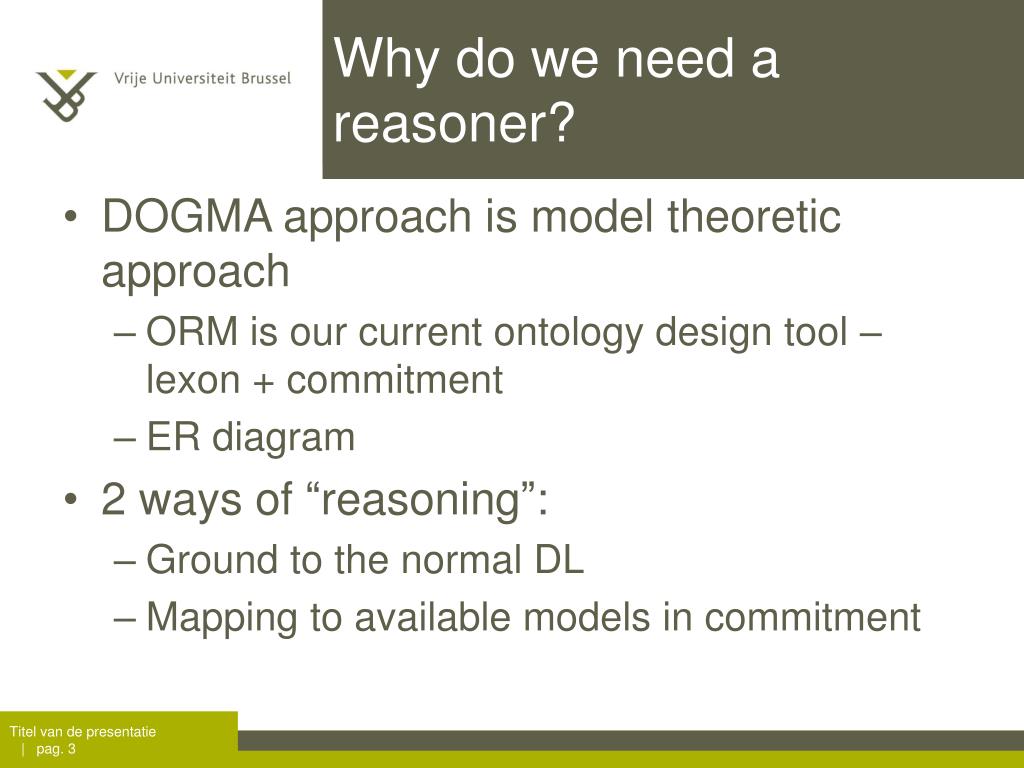 Vrije Universiteit Brussel

Why do we need a reasoner?

• DOGMA approach is model theoretic approach
– ORM is our current ontology design tool – lexon + commitment
– ER diagram
• 2 ways of “reasoning”:
– Ground to the normal DL
– Mapping to available models in commitment

Titel van de presentatie
| pag. 3